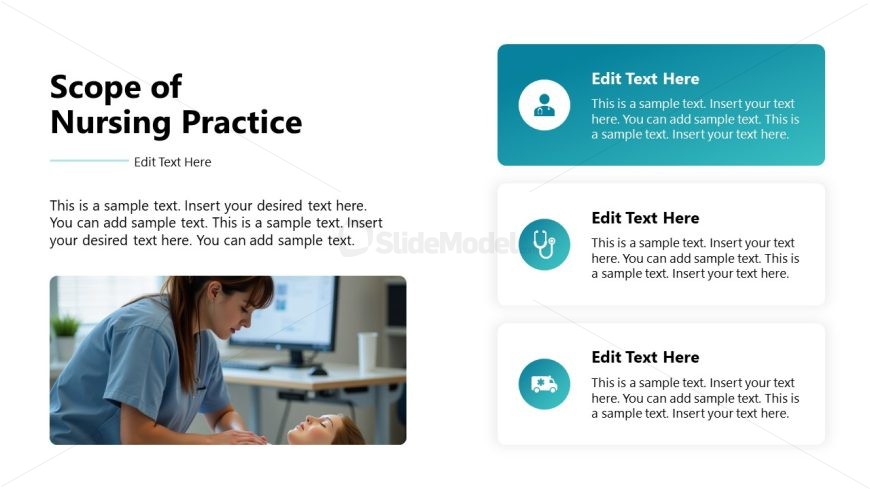 Scope of Nursing Practice

Edit Text Here

This is a sample text. Insert your desired text here. You can add sample text. This is a sample text. Insert your desired text here. You can add sample text.

SlideModel

Edit Text Here

This is a sample text. Insert your text here. You can add sample text. This is a sample text. Insert your text here.

Edit Text Here

This is a sample text. Insert your text here. You can add sample text. This is a sample text. Insert your text here.

Edit Text Here

This is a sample text. Insert your text here. You can add sample text. This is a sample text. Insert your text here.